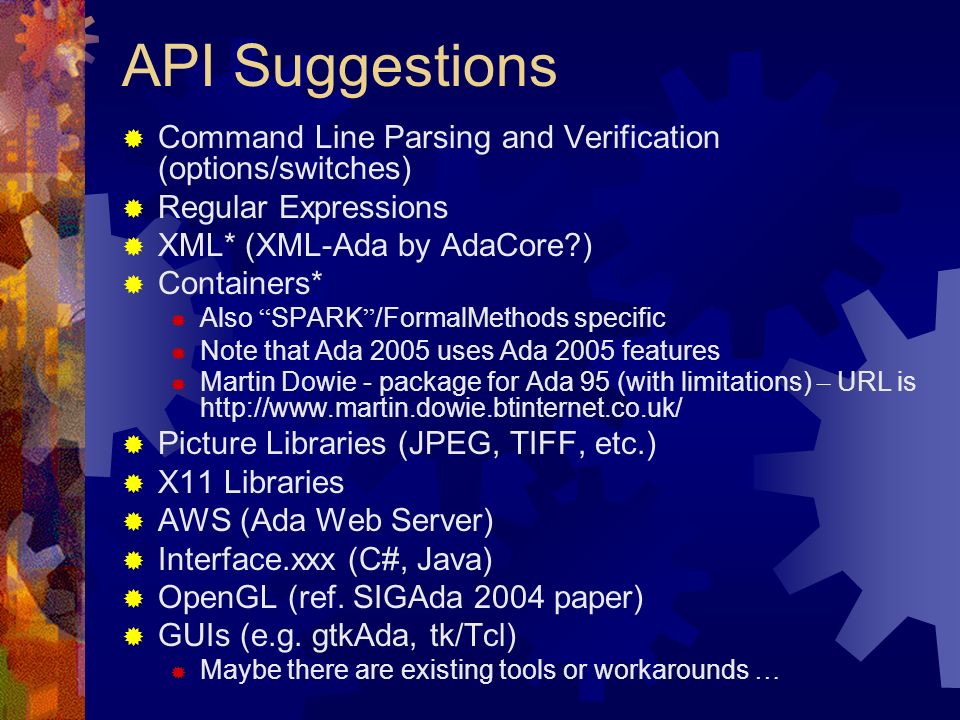 API Suggestions

Command Line Parsing and Verification (options/switches)
Regular Expressions
XML* (XML-Ada by AdaCore?)
Containers*
Also “SPARK”/FormalMethods specific
Note that Ada 2005 uses Ada 2005 features
Martin Dowie - package for Ada 95 (with limitations) – URL is http://www.martin.dowie.btinternet.co.uk/
Picture Libraries (JPEG, TIFF, etc.)
X11 Libraries
AWS (Ada Web Server)
Interface.xxx (C#, Java)
OpenGL (ref. SIGAda 2004 paper)
GUIs (e.g. gtkAda, tk/Tcl)
Maybe there are existing tools or workarounds …